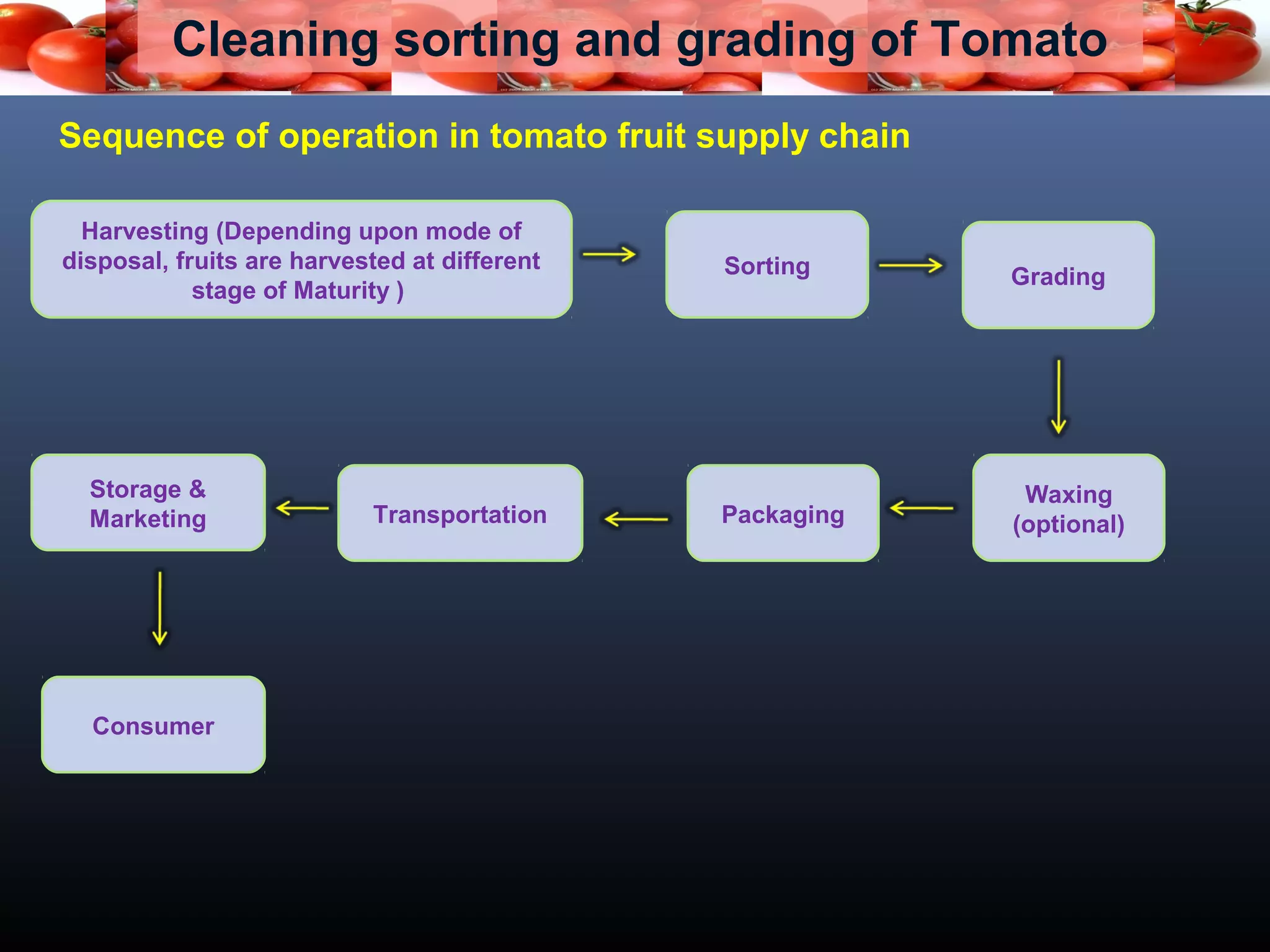 Cleaning sorting and grading of Tomato

Sequence of operation in tomato fruit supply chain

Harvesting (Depending upon mode of disposal, fruits are harvested at different stage of Maturity )

Sorting

Grading

Waxing (optional)

Packaging

Transportation

Storage & Marketing

Consumer